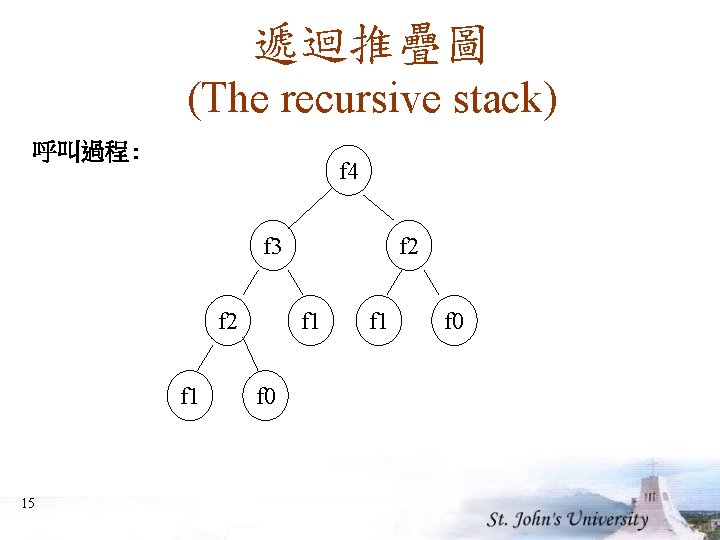 遞迴推疊圖
(The recursive stack)

呼叫過程：

f4

f3

f2

f2

f1

f1

f0

f1

f0

15

St. John's University